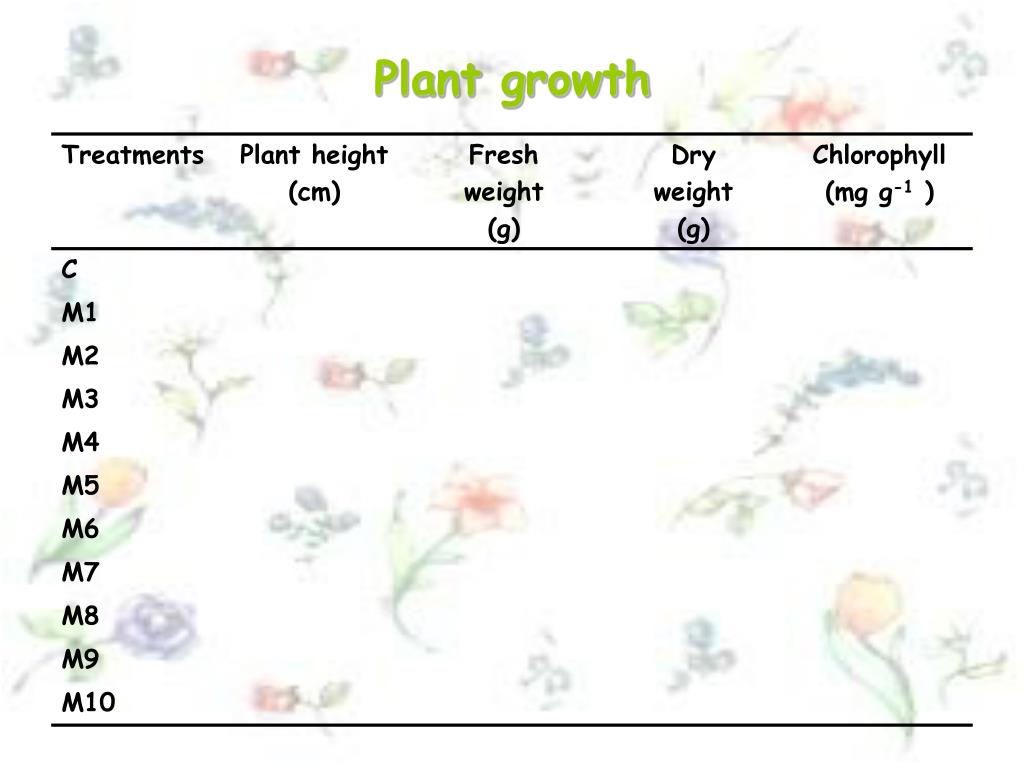 Plant growth

| Treatments | Plant height (cm) | Fresh weight (g) | Dry weight (g) | Chlorophyll (mg $g^{-1}$ ) |
|---|---|---|---|---|
| C | | | | |
| M1 | | | | |
| M2 | | | | |
| M3 | | | | |
| M4 | | | | |
| M5 | | | | |
| M6 | | | | |
| M7 | | | | |
| M8 | | | | |
| M9 | | | | |
| M10 | | | | |